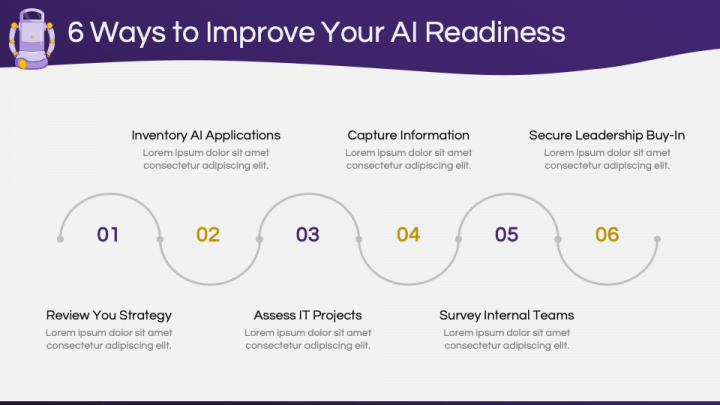 6 Ways to Improve Your AI Readiness

Inventory AI Applications
Lorem ipsum dolor sit amet consectetur adipiscing elit.

Capture Information
Lorem ipsum dolor sit amet consectetur adipiscing elit.

Secure Leadership Buy-In
Lorem ipsum dolor sit amet consectetur adipiscing elit.

01 02 03 04 05 06

Review You Strategy
Lorem ipsum dolor sit amet consectetur adipiscing elit.

Assess IT Projects
Lorem ipsum dolor sit amet consectetur adipiscing elit.

Survey Internal Teams
Lorem ipsum dolor sit amet consectetur adipiscing elit.